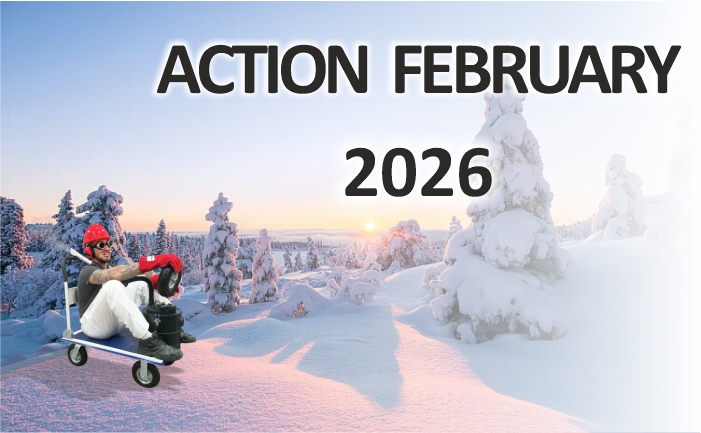 ACTION FEBRUARY

2026